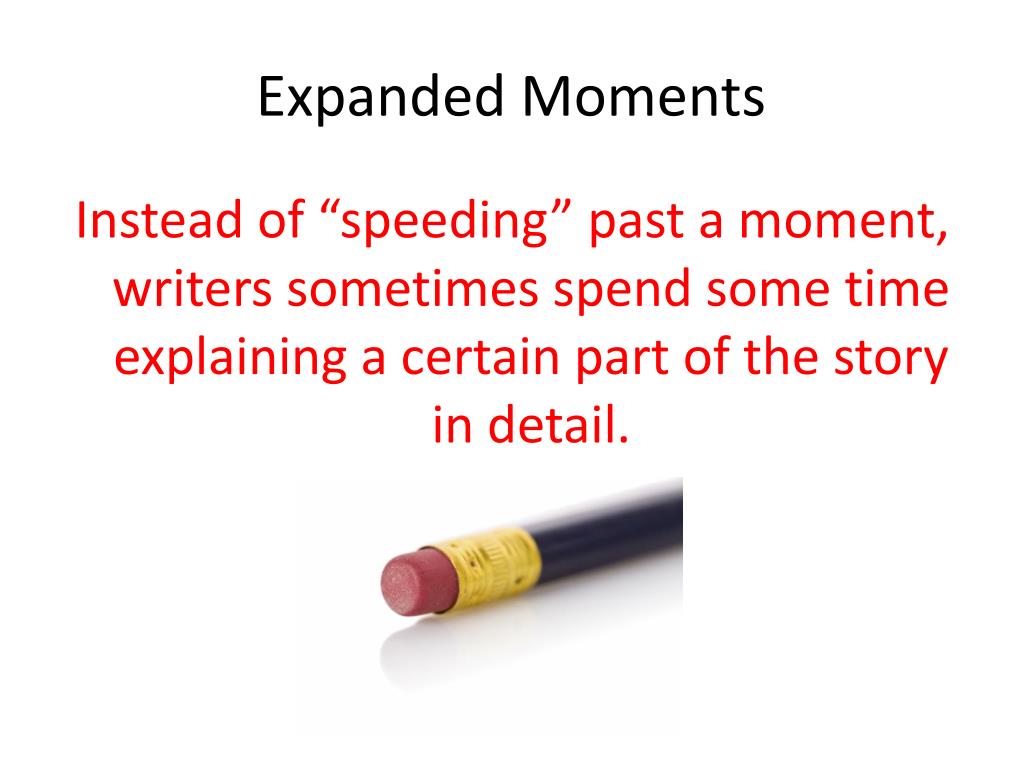 Expanded Moments

Instead of “speeding” past a moment, writers sometimes spend some time explaining a certain part of the story in detail.